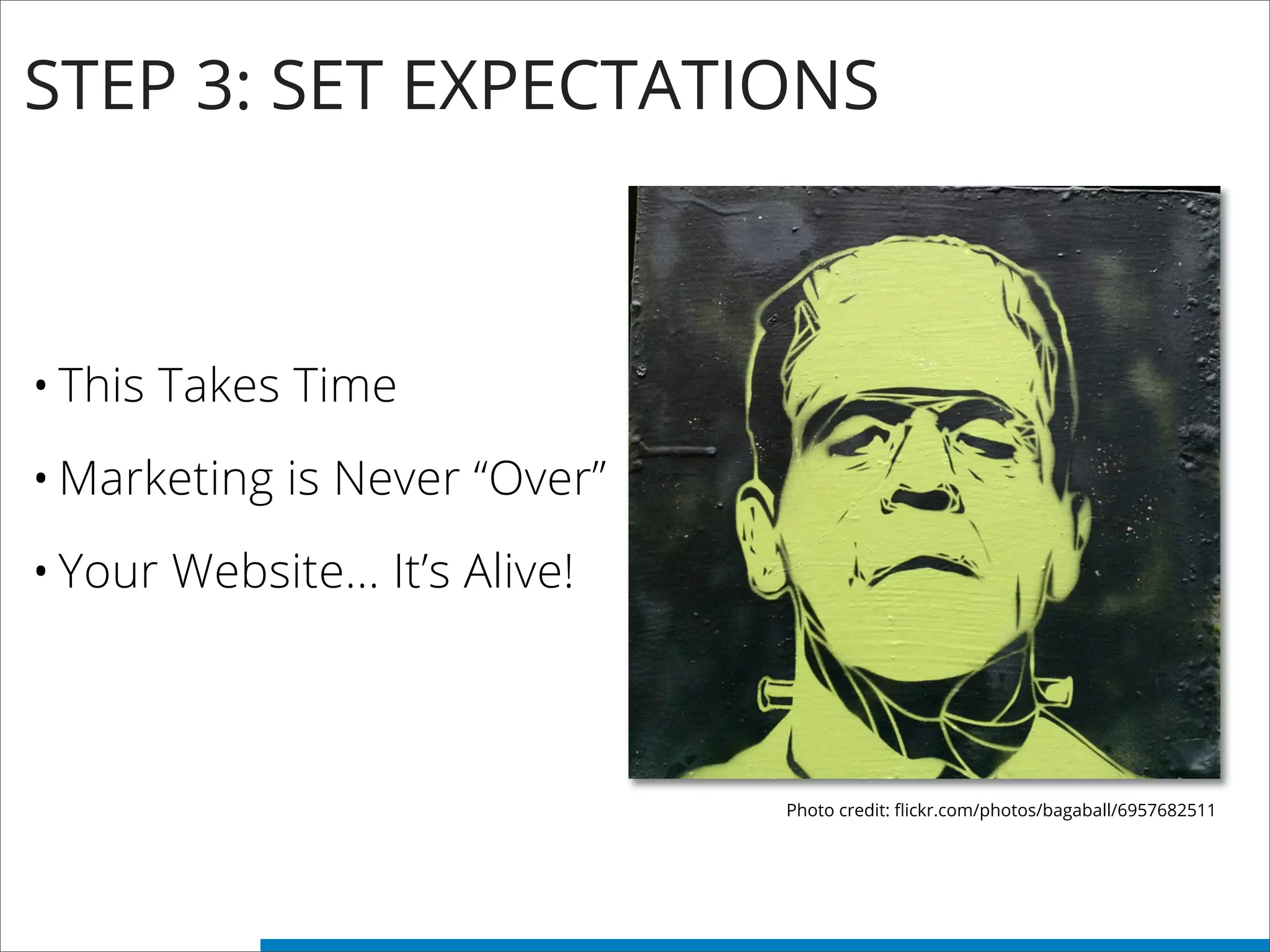 STEP 3: SET EXPECTATIONS

• This Takes Time

• Marketing is Never “Over”

• Your Website… It’s Alive!

Photo credit: flickr.com/photos/bagaball/6957682511